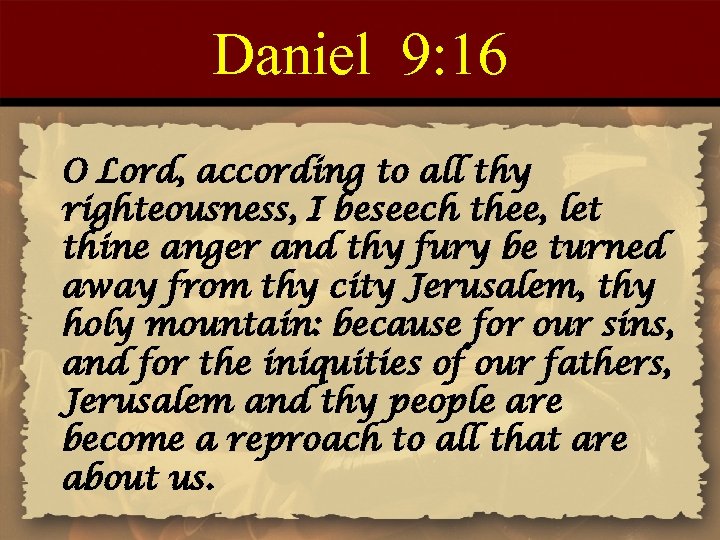 Daniel 9:16

O Lord, according to all thy righteousness, I beseech thee, let thine anger and thy fury be turned away from thy city Jerusalem, thy holy mountain: because for our sins, and for the iniquities of our fathers, Jerusalem and thy people are become a reproach to all that are about us.